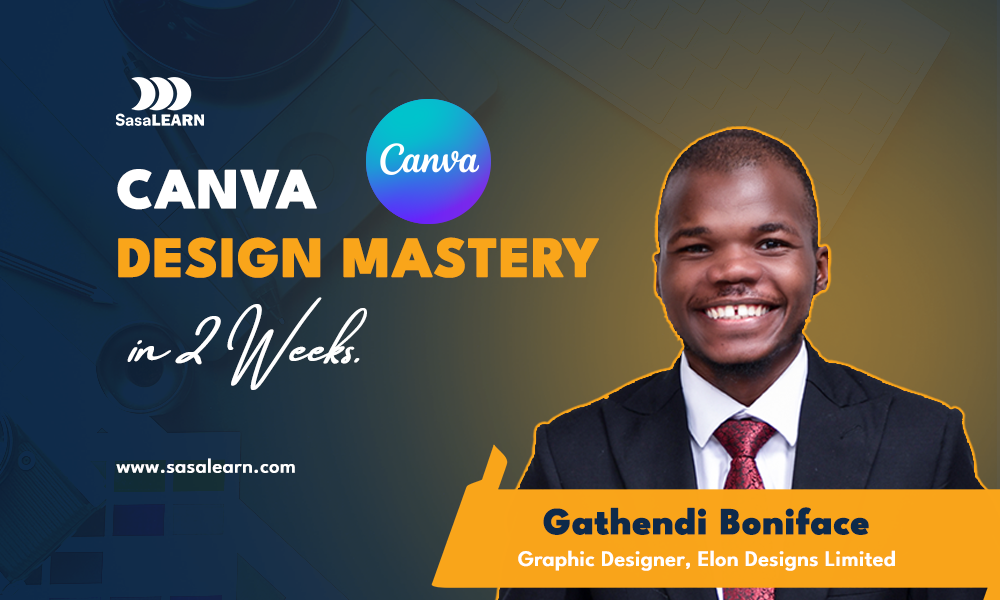 SasaLEARN

Canva

CANVA
DESIGN MASTERY
in 2 Weeks.

www.sasalearn.com

Gathendi Boniface
Graphic Designer, Elon Designs Limited